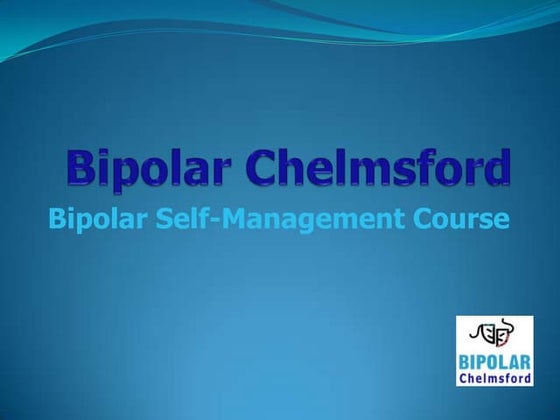 Bipolar Chelmsford

Bipolar Self-Management Course

BIPOLAR
Chelmsford